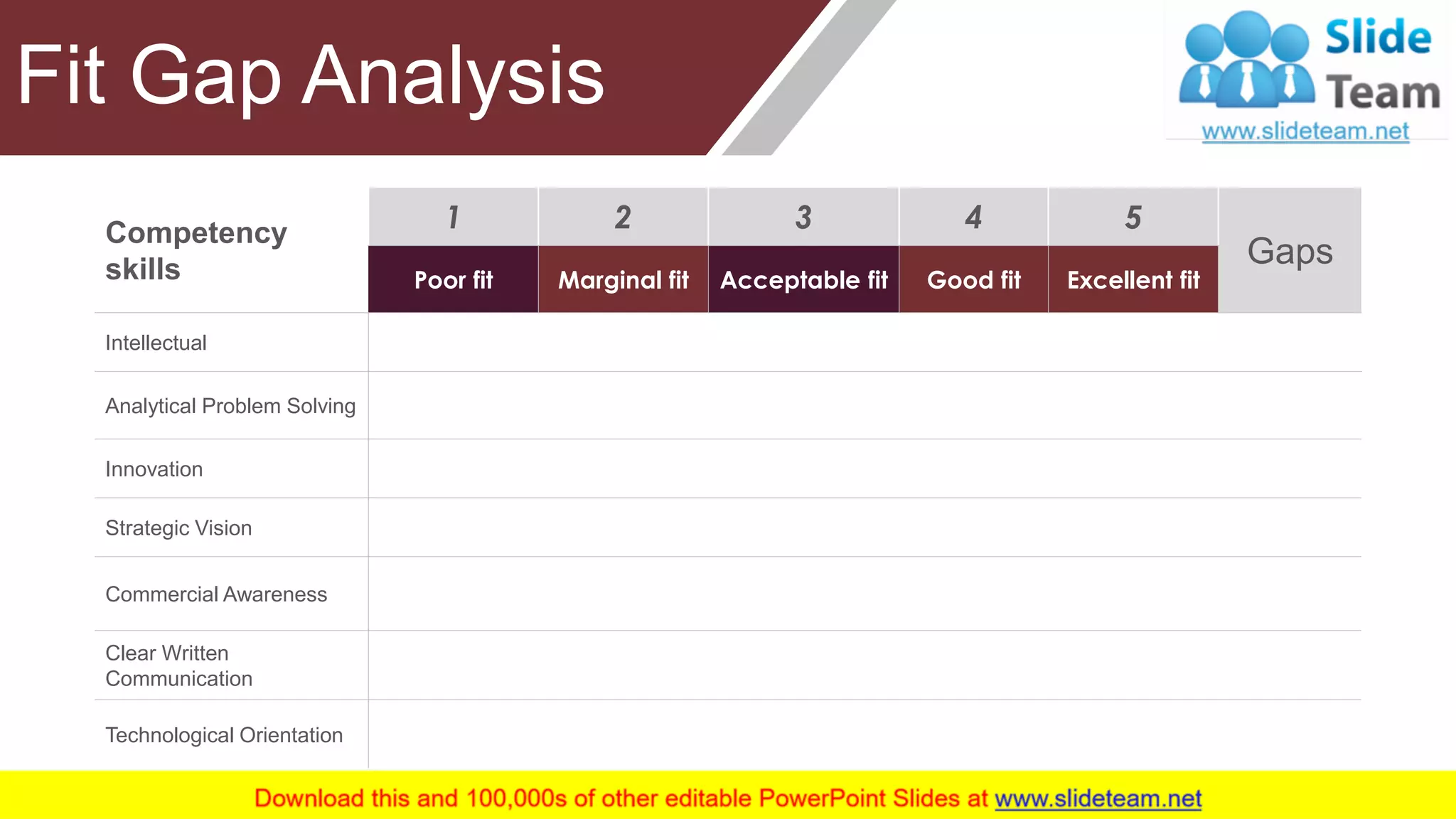 Fit Gap Analysis

Slide Team
www.slideteam.net

| Competency skills | 1 Poor fit | 2 Marginal fit | 3 Acceptable fit | 4 Good fit | 5 Excellent fit | Gaps |
|---|---|---|---|---|---|---|
| Intellectual | | | | | | |
| Analytical Problem Solving | | | | | | |
| Innovation | | | | | | |
| Strategic Vision | | | | | | |
| Commercial Awareness | | | | | | |
| Clear Written Communication | | | | | | |
| Technological Orientation | | | | | | |

Download this and 100,000s of other editable PowerPoint Slides at www.slideteam.net